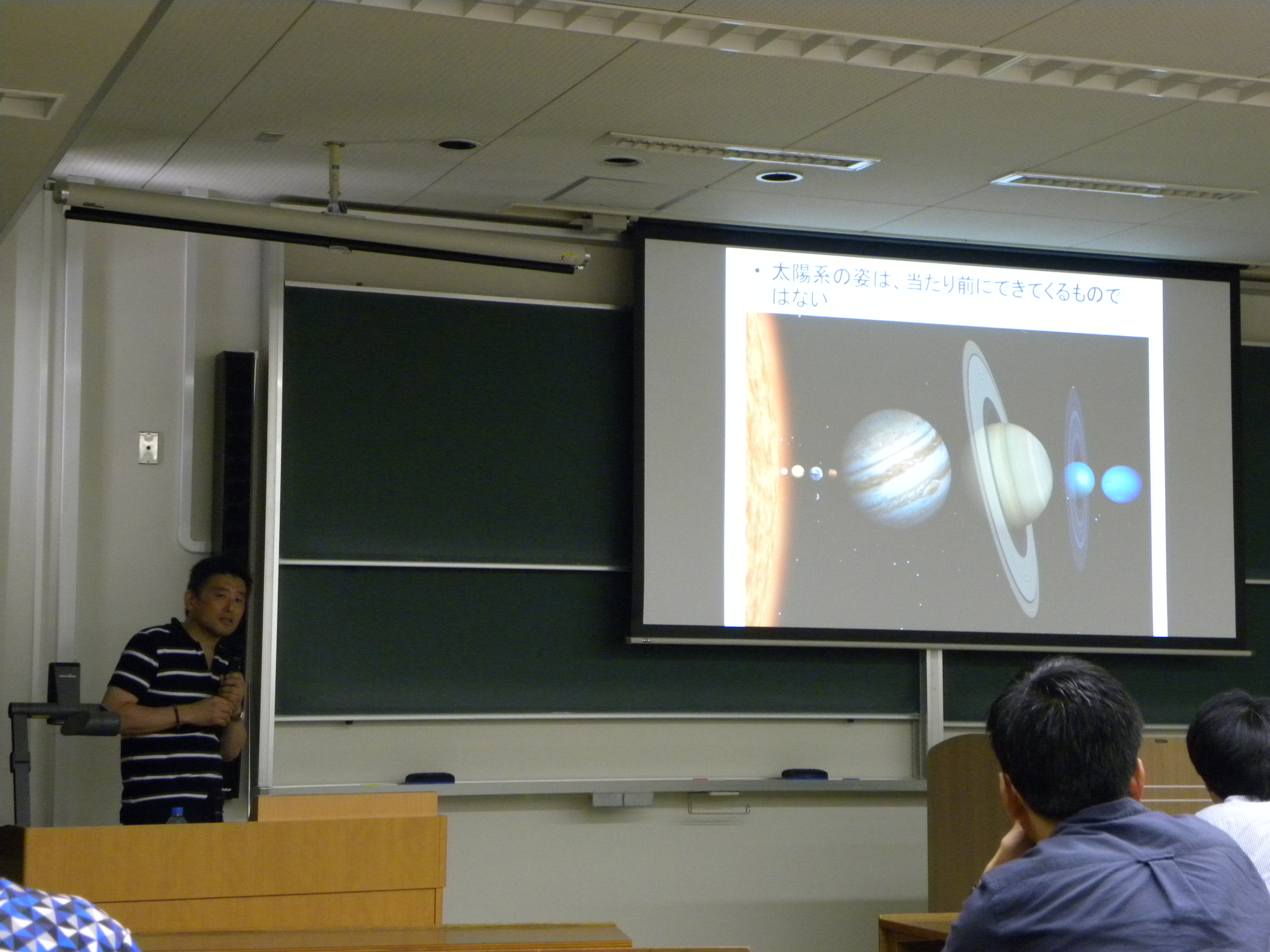 • 太陽系の姿は、当たり前にできてくるものではない